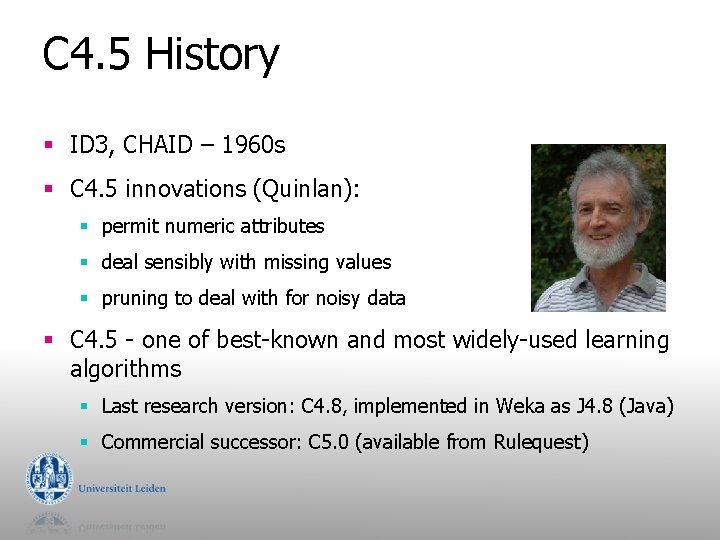 C4.5 History

- ID3, CHAID – 1960s
- C4.5 innovations (Quinlan):
  - permit numeric attributes
  - deal sensibly with missing values
  - pruning to deal with for noisy data
- C4.5 - one of best-known and most widely-used learning algorithms
  - Last research version: C4.8, implemented in Weka as J4.8 (Java)
  - Commercial successor: C5.0 (available from Rulequest)

Universiteit Leiden